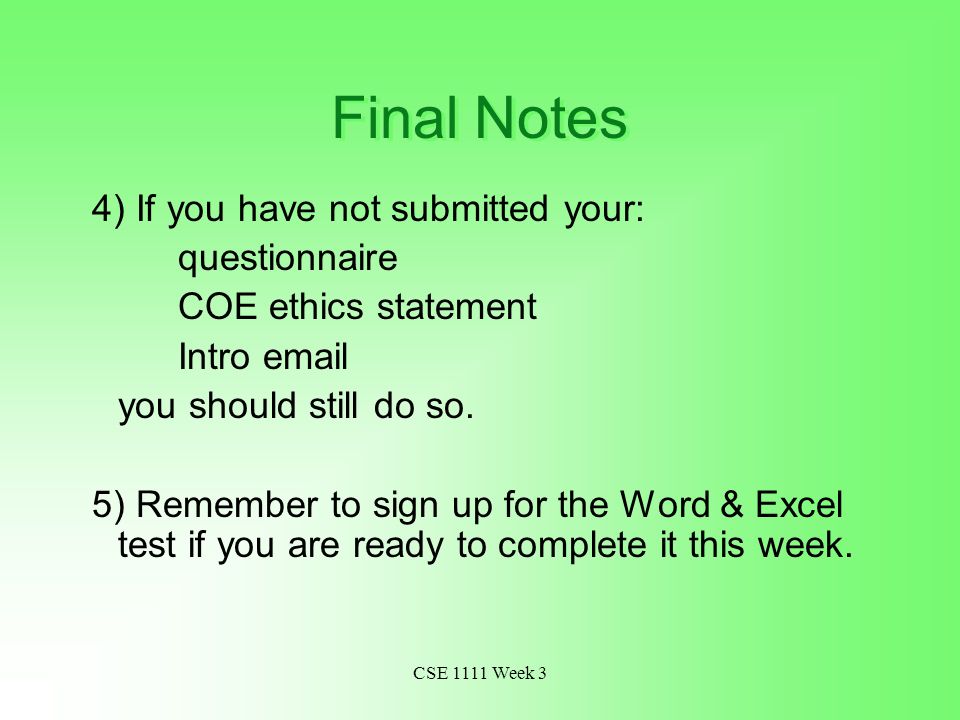 Final Notes

4) If you have not submitted your:

questionnaire

COE ethics statement

Intro email

you should still do so.

5) Remember to sign up for the Word & Excel test if you are ready to complete it this week.

CSE 1111 Week 3